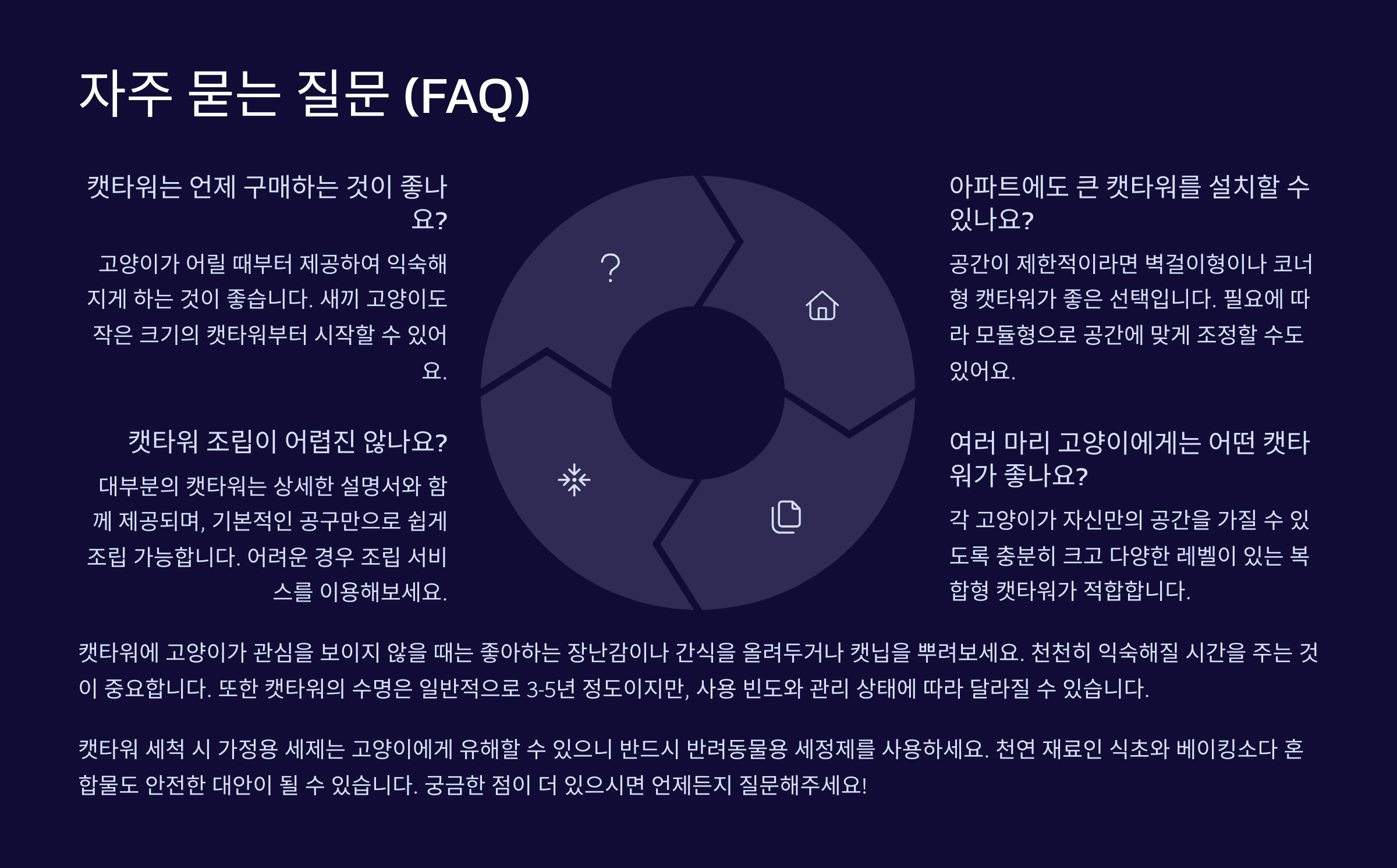 자주 묻는 질문 (FAQ)

캣타워는 언제 구매하는 것이 좋나요?

고양이가 어릴 때부터 제공하여 익숙해지게 하는 것이 좋습니다. 새끼 고양이도 작은 크기의 캣타워부터 시작할 수 있어요.

캣타워 조립이 어렵진 않나요?

대부분의 캣타워는 상세한 설명서와 함께 제공되며, 기본적인 공구만으로 쉽게 조립 가능합니다. 어려운 경우 조립 서비스를 이용해보세요.

아파트에도 큰 캣타워를 설치할 수 있나요?

공간이 제한적이라면 벽걸이형이나 코너형 캣타워가 좋은 선택입니다. 필요에 따라 모듈형으로 공간에 맞게 조정할 수도 있어요.

여러 마리 고양이에게는 어떤 캣타워가 좋나요?

각 고양이가 자신만의 공간을 가질 수 있도록 충분히 크고 다양한 레벨이 있는 복합형 캣타워가 적합합니다.

캣타워에 고양이가 관심을 보이지 않을 때는 좋아하는 장난감이나 간식을 올려두거나 캣닙을 뿌려보세요. 천천히 익숙해질 시간을 주는 것이 중요합니다. 또한 캣타워의 수명은 일반적으로 3-5년 정도이지만, 사용 빈도와 관리 상태에 따라 달라질 수 있습니다.

캣타워 세척 시 가정용 세제는 고양이에게 유해할 수 있으니 반드시 반려동물용 세정제를 사용하세요. 천연 재료인 식초와 베이킹소다 혼합물도 안전한 대안이 될 수 있습니다. 궁금한 점이 더 있으시면 언제든지 질문해주세요!